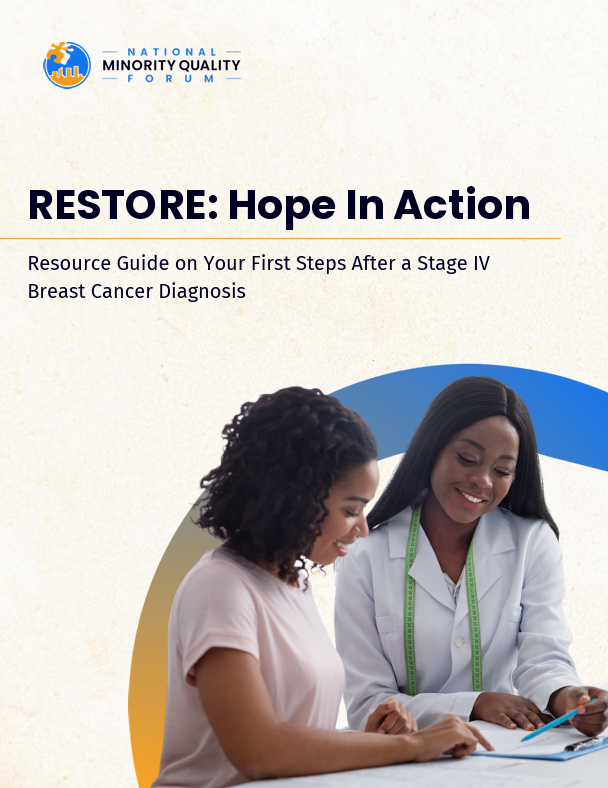 NATIONAL
MINORITY QUALITY
FORUM

RESTORE: Hope In Action

Resource Guide on Your First Steps After a Stage IV Breast Cancer Diagnosis